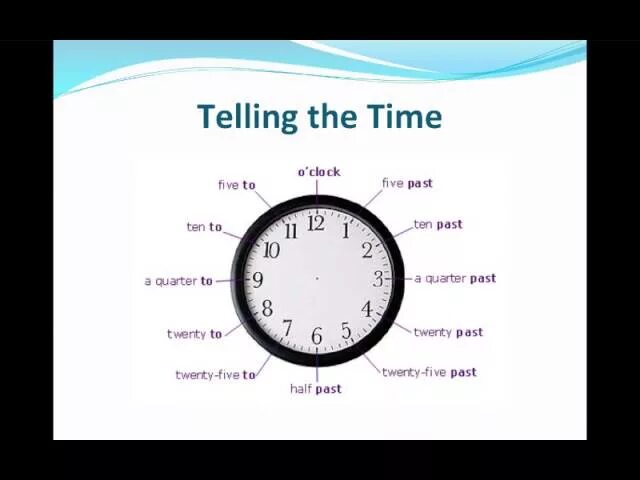 Telling the Time

o'clock
five past
ten past
a quarter past
twenty past
twenty-five past
half past
twenty-five to
twenty to
a quarter to
ten to
five to

12
1
2
3
4
5
6
7
8
9
10
11